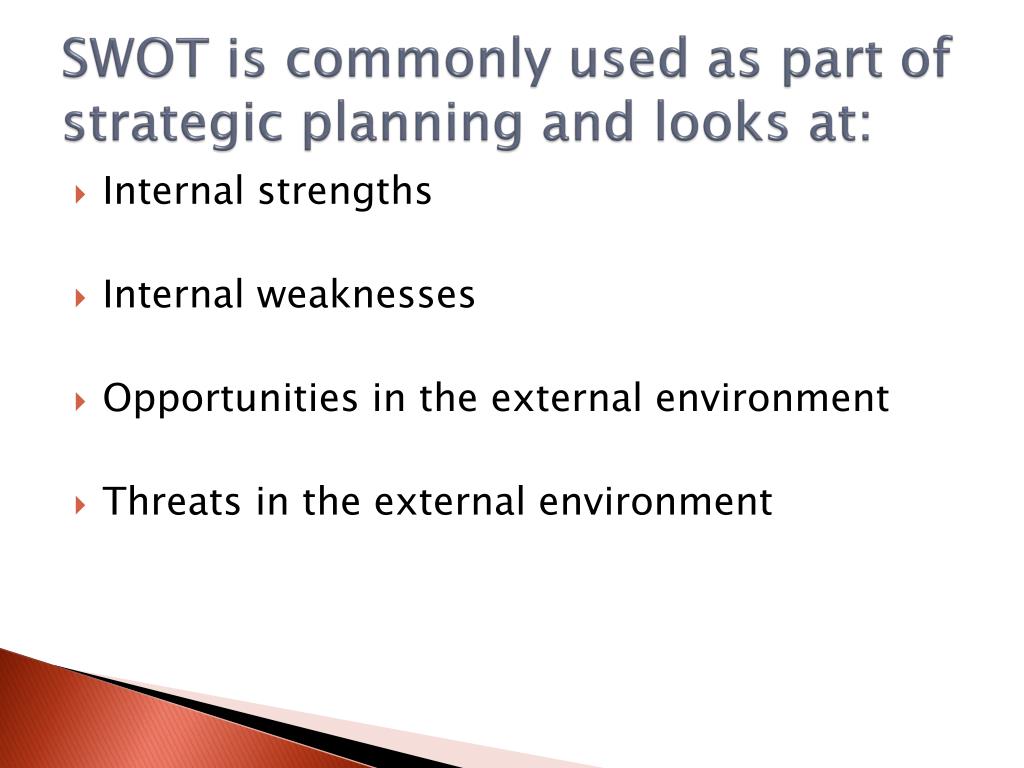 SWOT is commonly used as part of strategic planning and looks at:

Internal strengths

Internal weaknesses

Opportunities in the external environment

Threats in the external environment